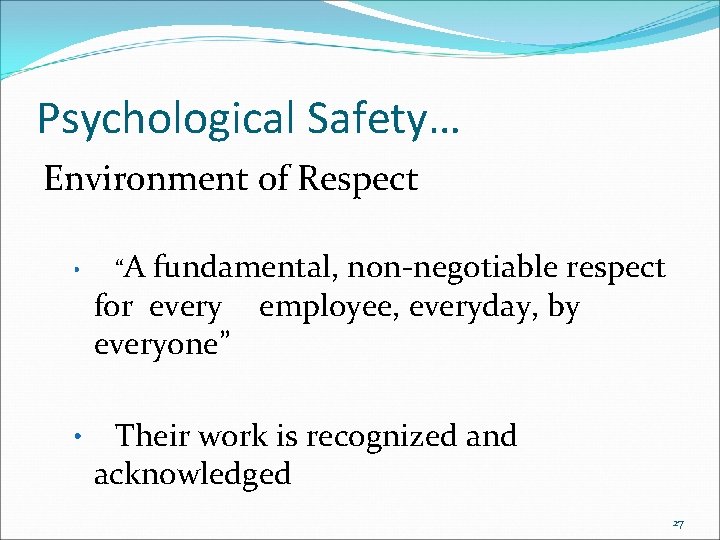 Psychological Safety…

Environment of Respect

• “A fundamental, non-negotiable respect for every employee, everyday, by everyone”

• Their work is recognized and acknowledged

27